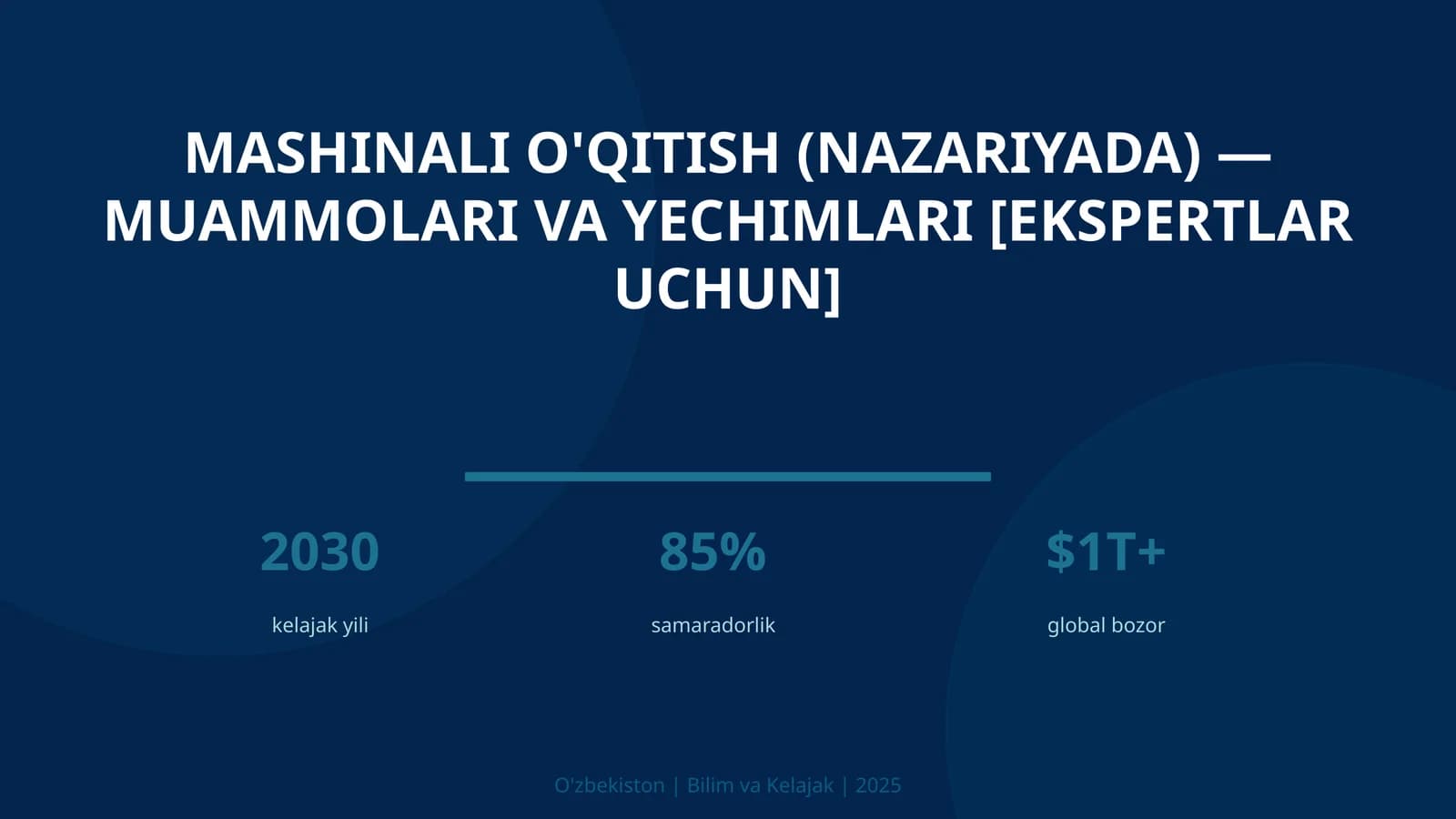 MASHINALI O'QITISH (NAZARIYADA) — MUAMMOLARI VA YECHIMLARI [EKSPERTLAR UCHUN]

2030
kelajak yili

85%
samaradorlik

$1T+
global bozor

O'zbekiston | Bilim va Kelajak | 2025